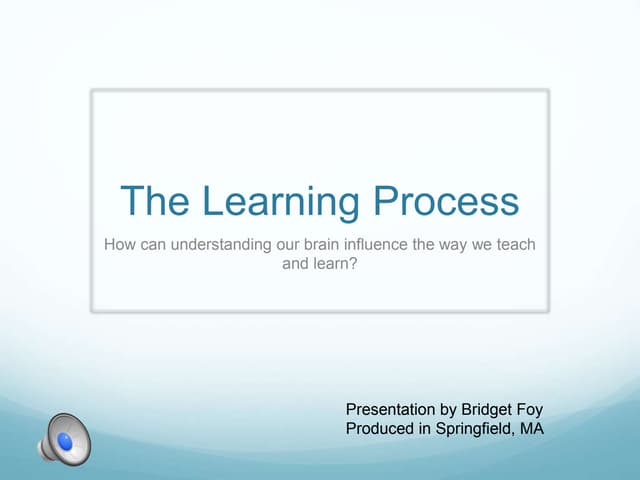 The Learning Process

How can understanding our brain influence the way we teach and learn?

Presentation by Bridget Foy
Produced in Springfield, MA